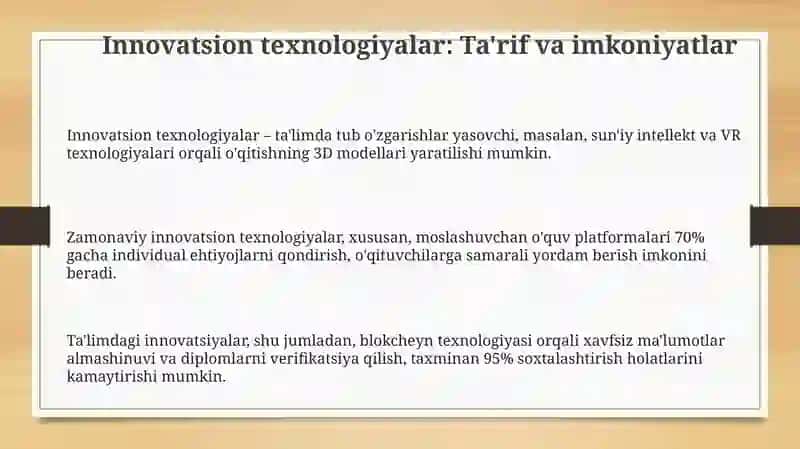 Innovatsion texnologiyalar: Ta'rif va imkoniyatlar

Innovatsion texnologiyalar – ta'limda tub o'zgarishlar yasovchi, masalan, sun'iy intellekt va VR texnologiyalari orqali o'qitishning 3D modellari yaratilishi mumkin.

Zamonaviy innovatsion texnologiyalar, xususan, moslashuvchan o'quv platformalari 70% gacha individual ehtiyojlarni qondirish, o'qituvchilarga samarali yordam berish imkonini beradi.

Ta'limdagi innovatsiyalar, shu jumladan, blokcheyn texnologiyasi orqali xavfsiz ma'lumotlar almashinuvi va diplomlarni verifikatsiya qilish, taxminan 95% soxtalashtirish holatlarini kamaytirishi mumkin.